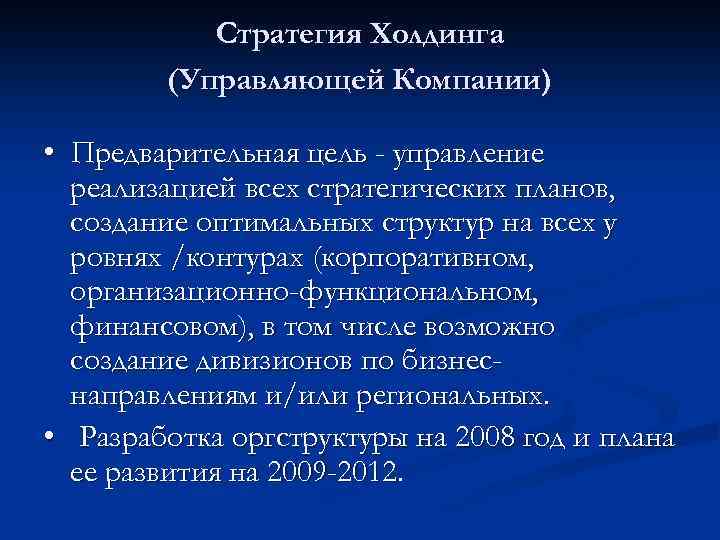 Стратегия Холдинга
(Управляющей Компании)

• Предварительная цель - управление реализацией всех стратегических планов, создание оптимальных структур на всех у ровнях /контурах (корпоративном, организационно-функциональном, финансовом), в том числе возможно создание дивизионов по бизнес-направлениям и/или региональных.

• Разработка оргструктуры на 2008 год и плана ее развития на 2009-2012.